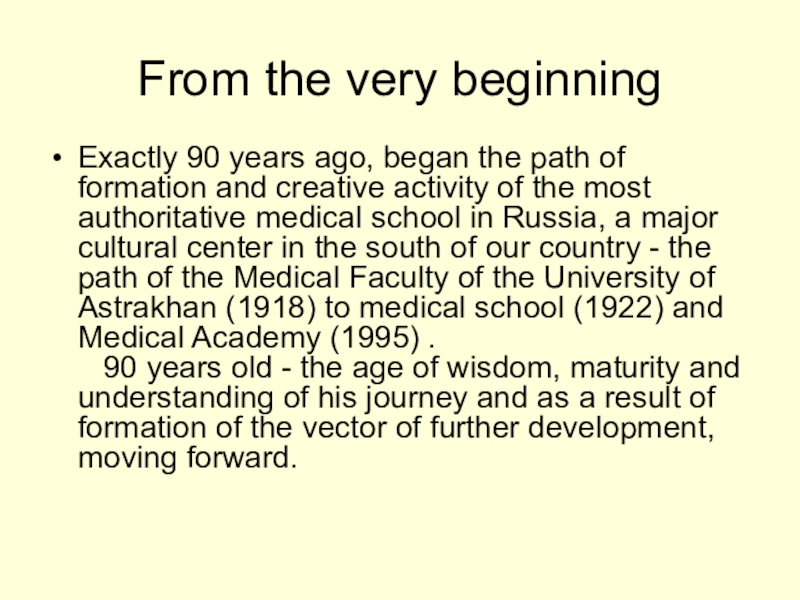 From the very beginning

• Exactly 90 years ago, began the path of formation and creative activity of the most authoritative medical school in Russia, a major cultural center in the south of our country - the path of the Medical Faculty of the University of Astrakhan (1918) to medical school (1922) and Medical Academy (1995) .

90 years old - the age of wisdom, maturity and understanding of his journey and as a result of formation of the vector of further development, moving forward.